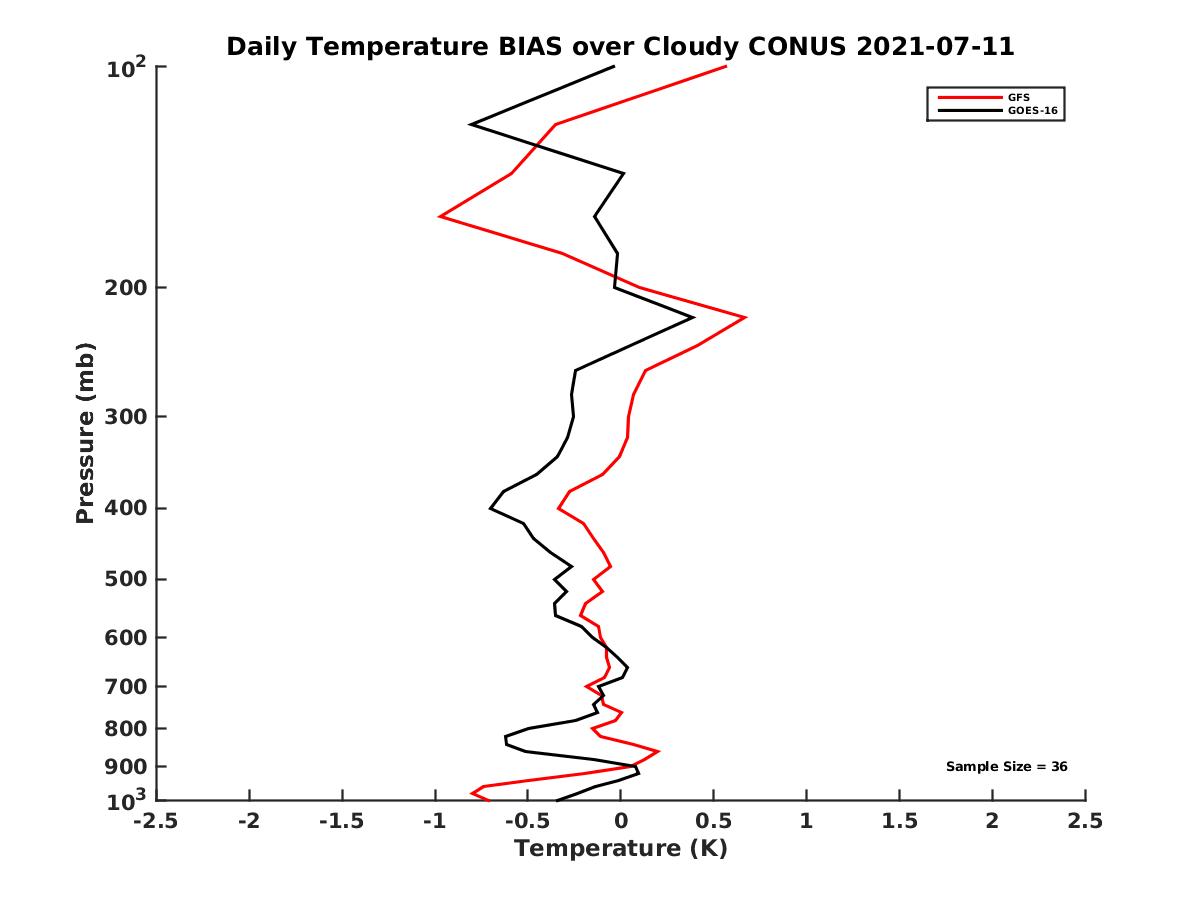 Daily Temperature BIAS over Cloudy CONUS 2021-07-11

GFS
GOES-16

Pressure (mb)

$10^2$
200
300
400
500
600
700
800
900
$10^3$

Sample Size = 36

-2.5
-2
-1.5
-1
-0.5
0
0.5
1
1.5
2
2.5

Temperature (K)